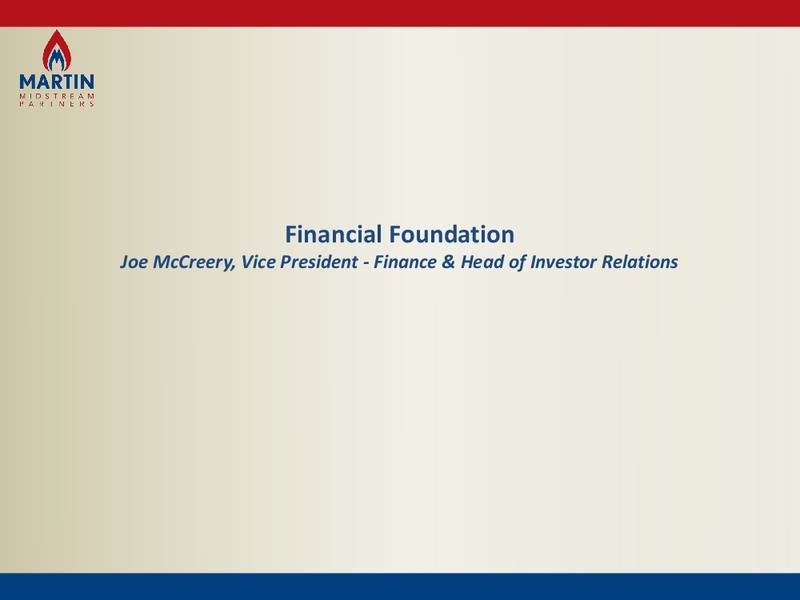 MARTIN
MIDSTREAM
PARTNERS

Financial Foundation
Joe McCreery, Vice President - Finance & Head of Investor Relations